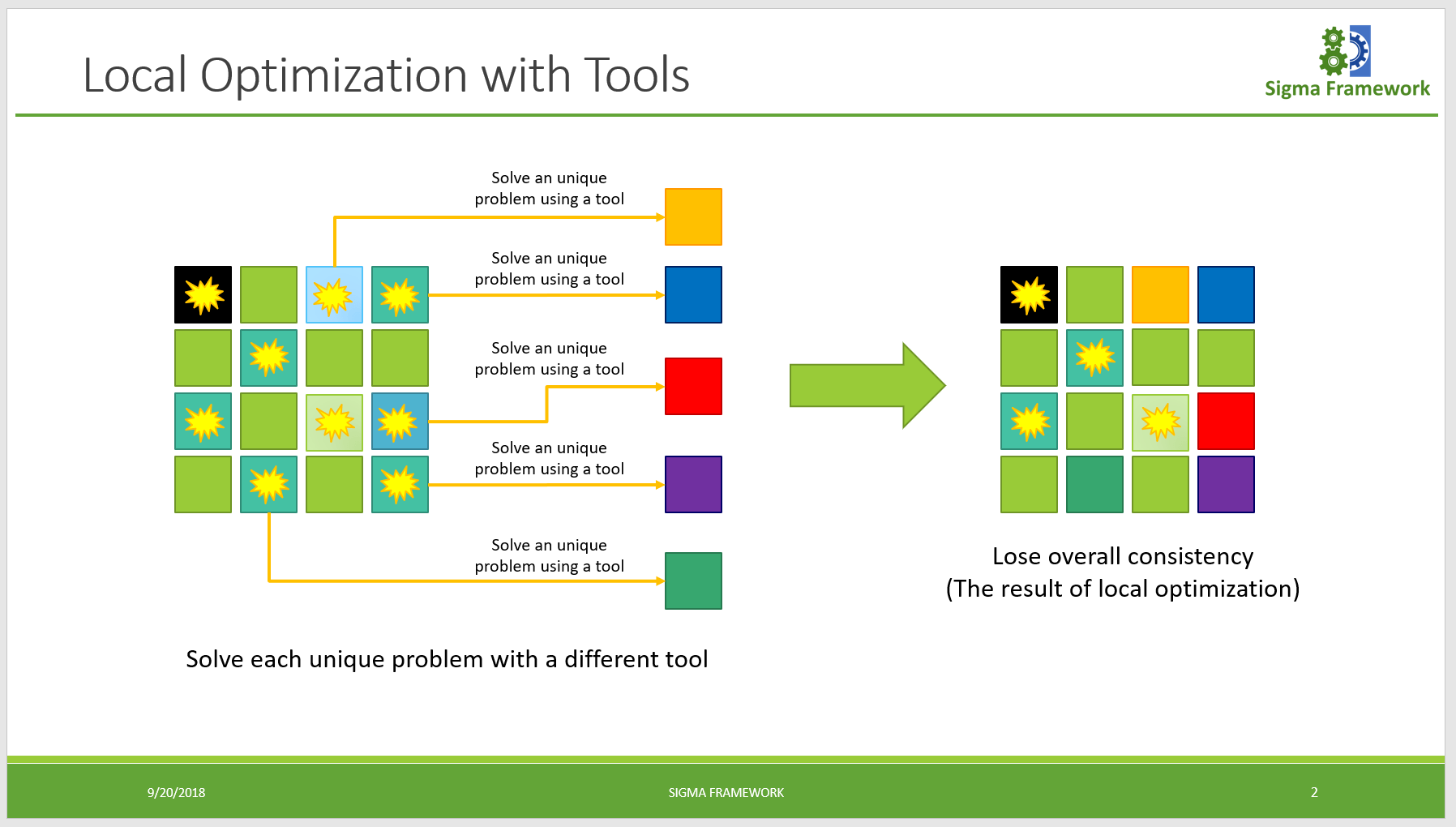 Local Optimization with Tools

Sigma Framework

Solve an unique problem using a tool

Solve an unique problem using a tool

Solve an unique problem using a tool

Solve an unique problem using a tool

Solve an unique problem using a tool

Solve each unique problem with a different tool

Lose overall consistency
(The result of local optimization)

9/20/2018

SIGMA FRAMEWORK

2